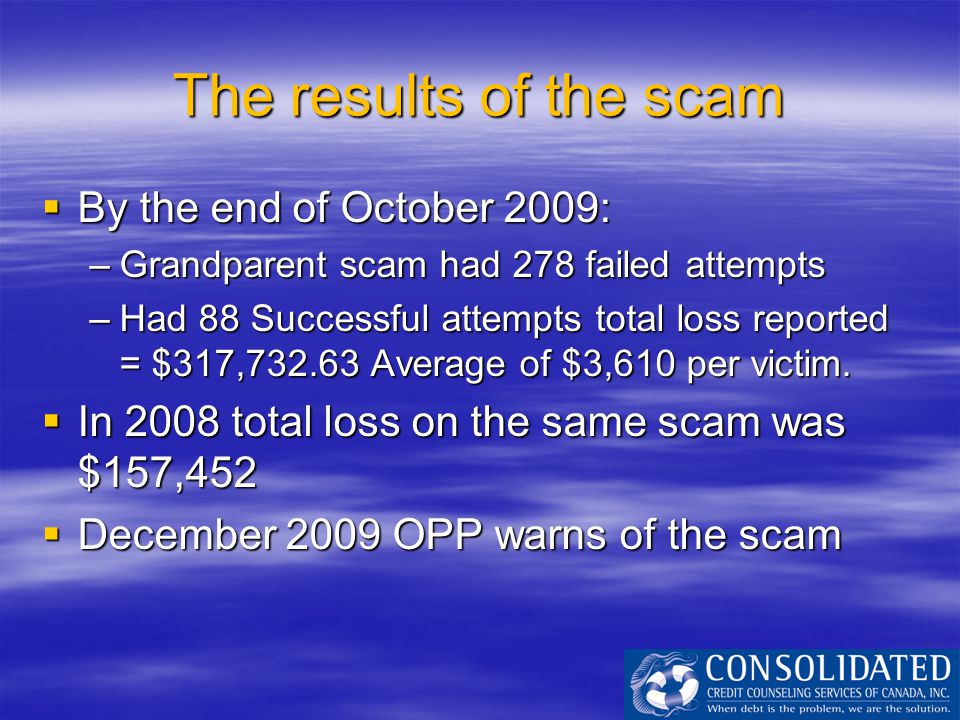 The results of the scam

▪ By the end of October 2009:
– Grandparent scam had 278 failed attempts
– Had 88 Successful attempts total loss reported = \$317,732.63 Average of \$3,610 per victim.
▪ In 2008 total loss on the same scam was \$157,452
▪ December 2009 OPP warns of the scam

CONSOLIDATED
CREDIT COUNSELING SERVICES OF CANADA, INC.
When debt is the problem, we are the solution.